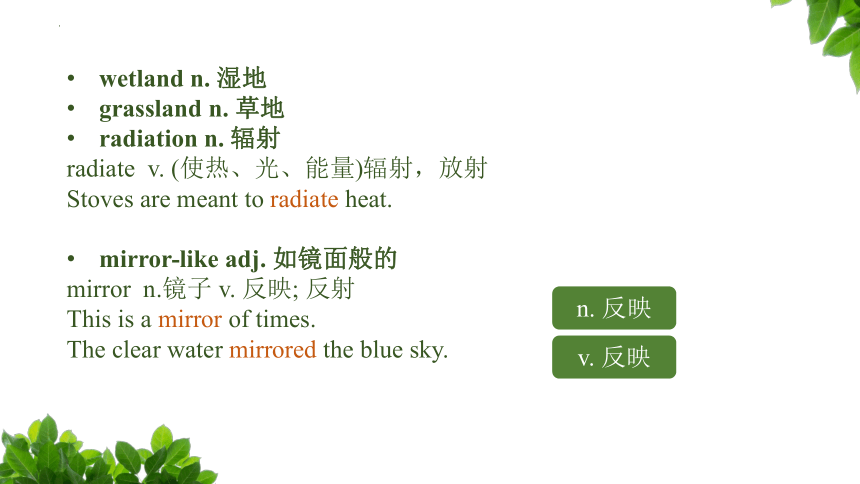 • wetland n. 湿地
• grassland n. 草地
• radiation n. 辐射
radiate v. (使热、光、能量)辐射，放射
Stoves are meant to radiate heat.

• mirror-like adj. 如镜面般的
mirror n.镜子 v. 反映; 反射
This is a mirror of times.
The clear water mirrored the blue sky.

n. 反映

v. 反映